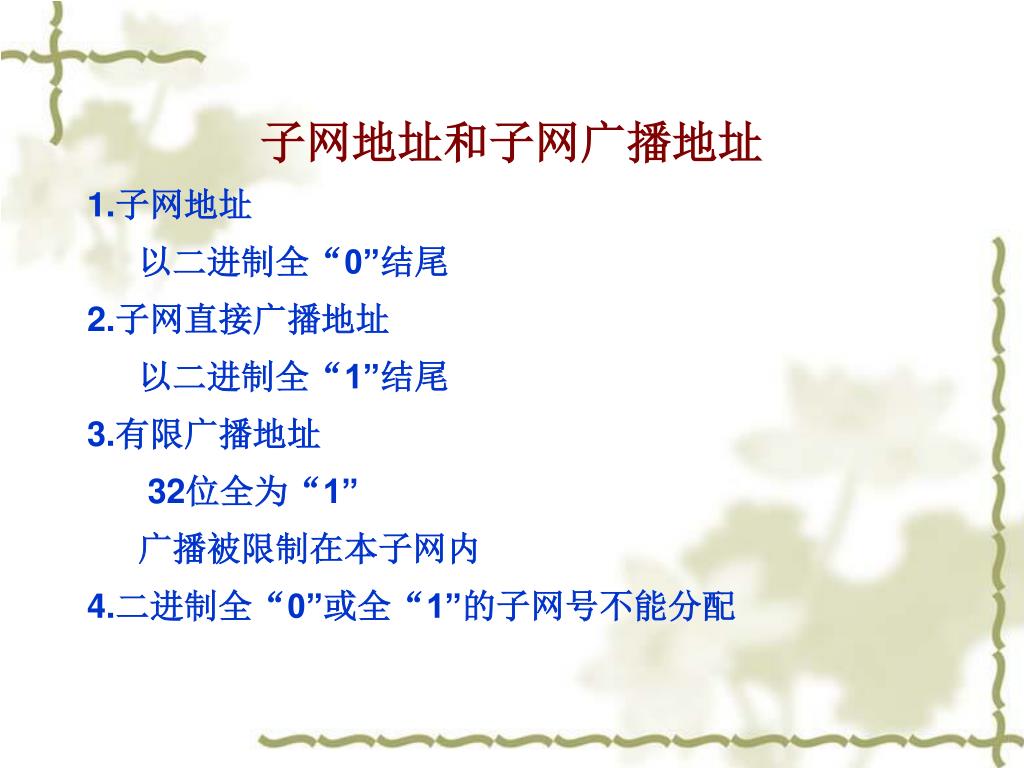 子网地址和子网广播地址

1.子网地址

以二进制全“0”结尾

2.子网直接广播地址

以二进制全“1”结尾

3.有限广播地址

32位全为“1”

广播被限制在本子网内

4.二进制全“0”或全“1”的子网号不能分配